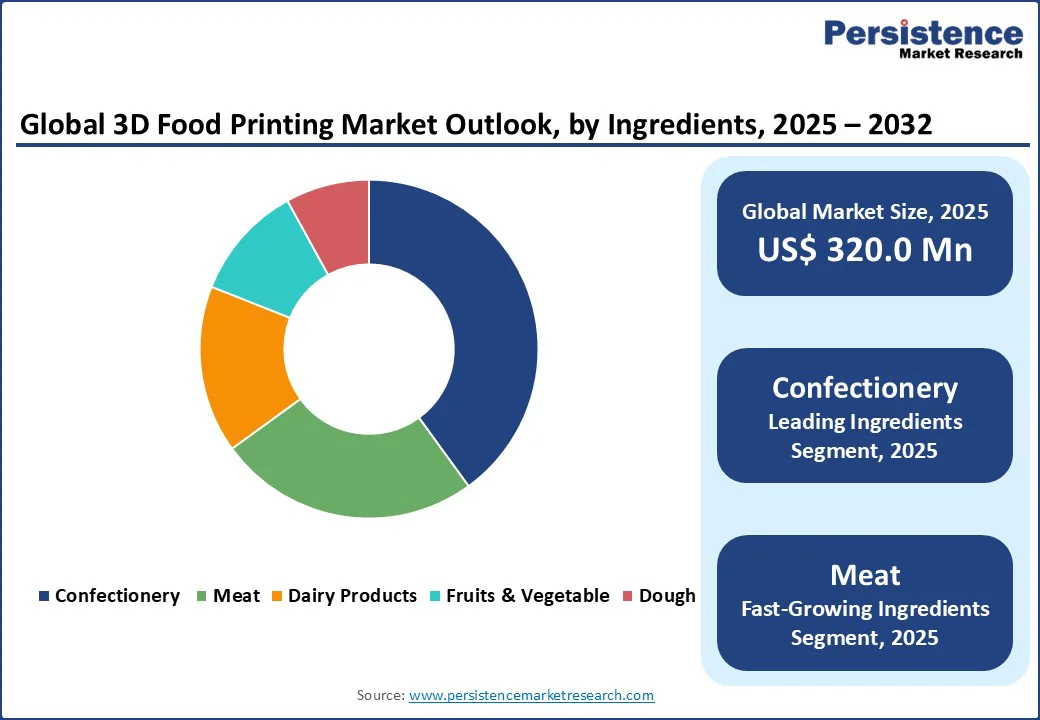 Persistence
Market Research

Global 3D Food Printing Market Outlook, by Ingredients, 2025 – 2032

Confectionery Meat Dairy Products Fruits & Vegetable Dough

Global Market Size, 2025
US$ 320.0 Mn

Confectionery
Leading Ingredients Segment, 2025

Meat
Fast-Growing Ingredients Segment, 2025

Source: www.persistencemarketresearch.com